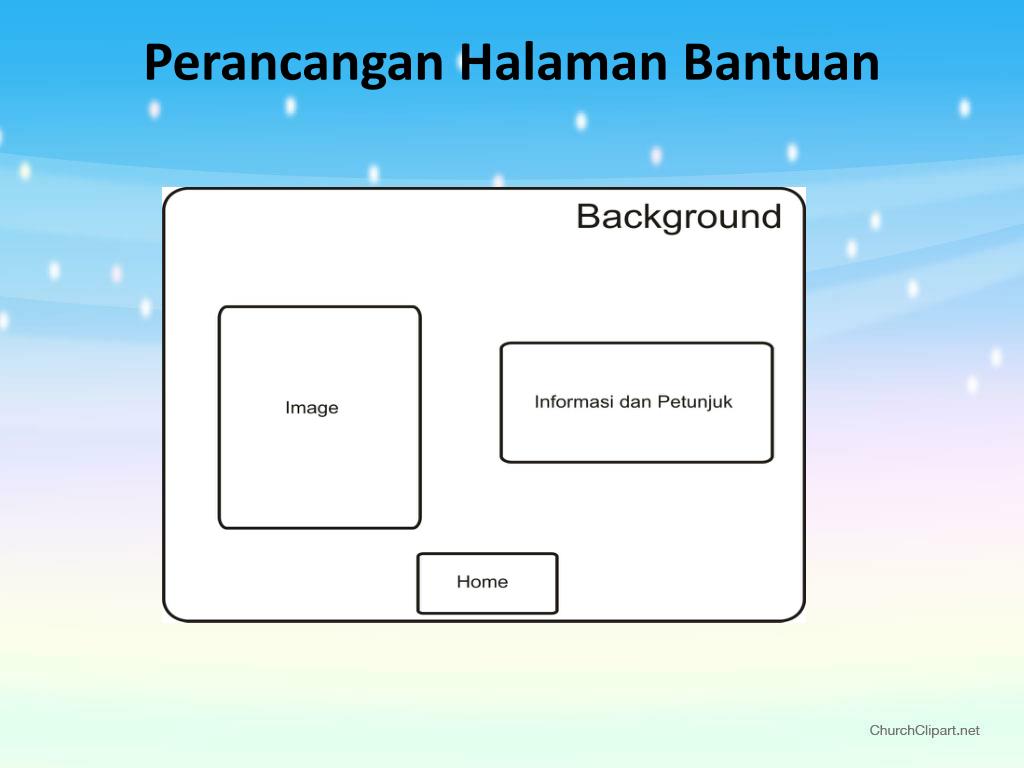 Perancangan Halaman Bantuan

Background

Image

Informasi dan Petunjuk

Home

ChurchClipart.net